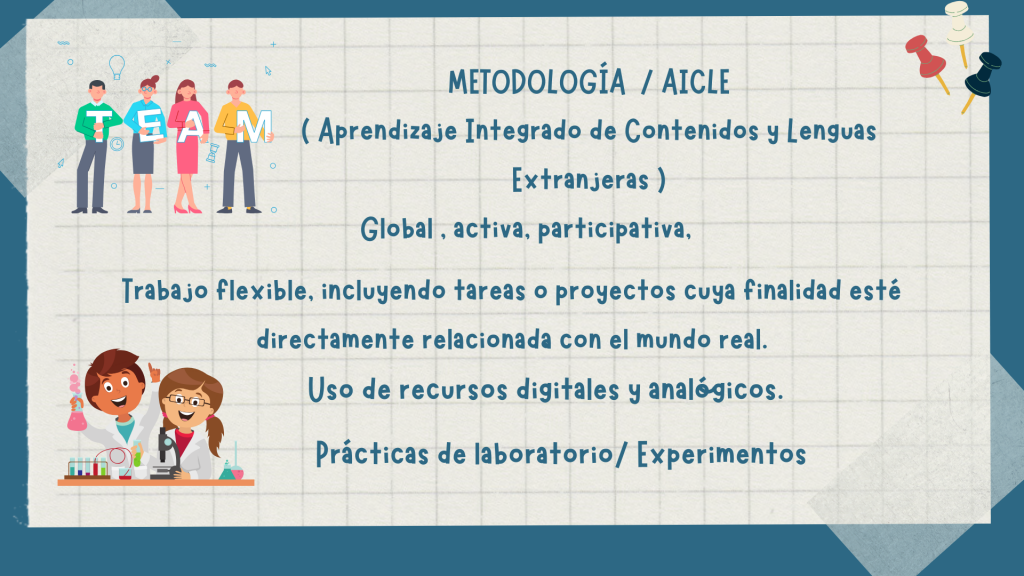 TEAM

METODOLOGÍA / AICLE
( Aprendizaje Integrado de Contenidos y Lenguas Extranjeras )

Global , activa, participativa,

Trabajo flexible, incluyendo tareas o proyectos cuya finalidad esté directamente relacionada con el mundo real.

Uso de recursos digitales y analógicos.

Prácticas de laboratorio/ Experimentos